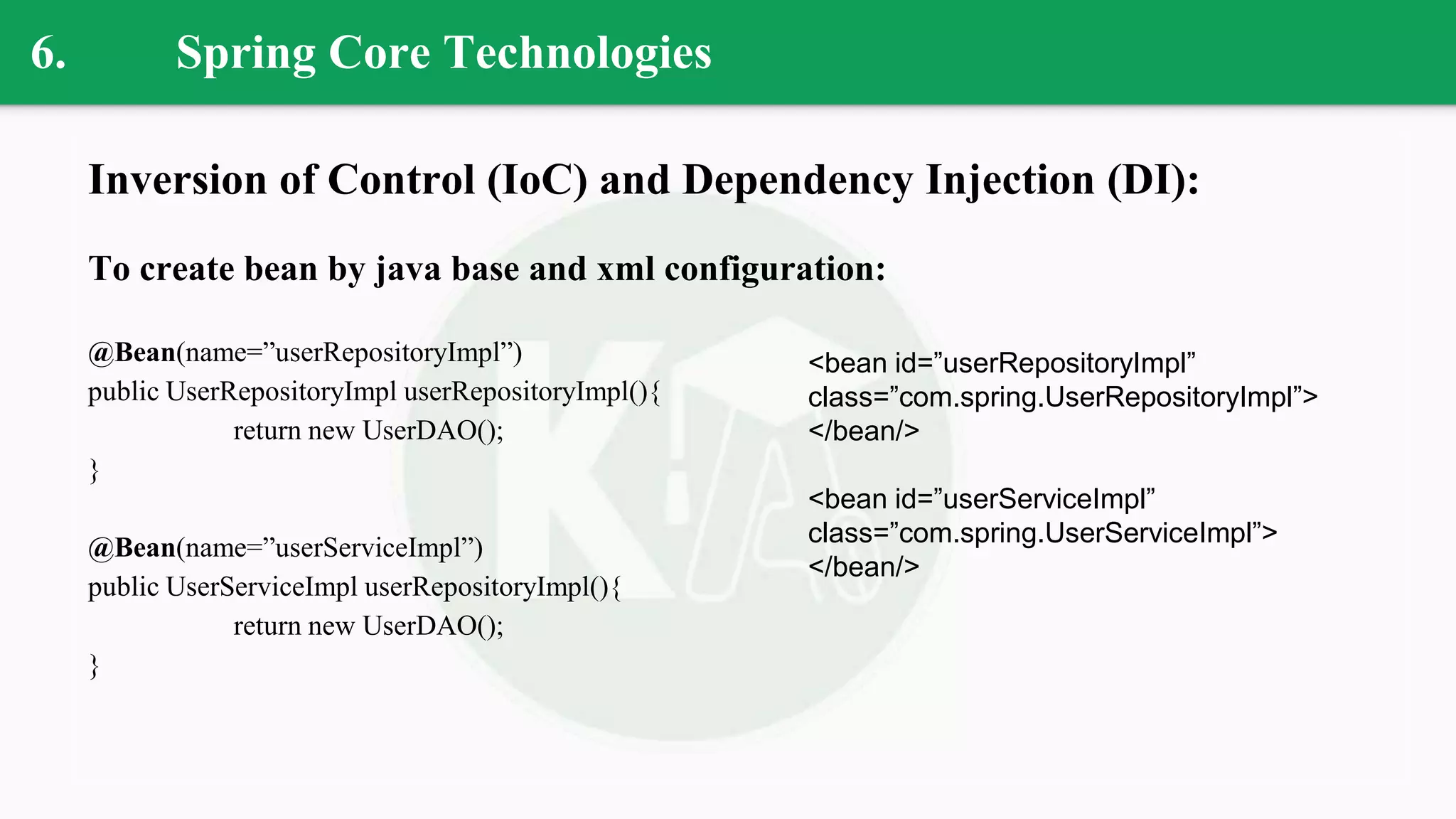 6. Spring Core Technologies

Inversion of Control (IoC) and Dependency Injection (DI):

To create bean by java base and xml configuration:

@Bean(name=”userRepositoryImpl”)
public UserRepositoryImpl userRepositoryImpl(){
return new UserDAO();
}

@Bean(name=”userServiceImpl”)
public UserServiceImpl userRepositoryImpl(){
return new UserDAO();
}

<bean id=”userRepositoryImpl” class=”com.spring.UserRepositoryImpl”>
</bean/>

<bean id=”userServiceImpl” class=”com.spring.UserServiceImpl”>
</bean/>